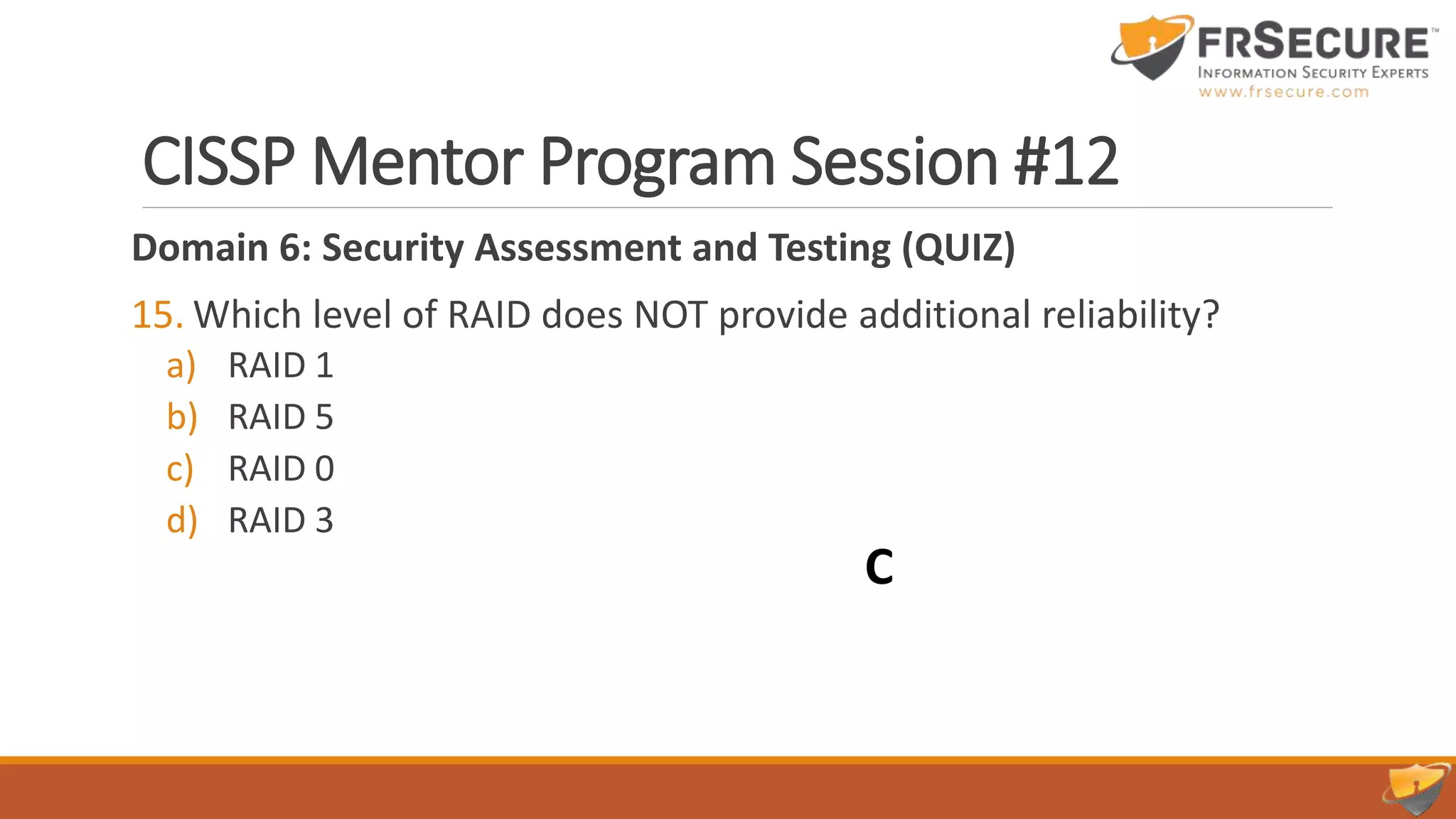 FRSECURE™
INFORMATION SECURITY EXPERTS
www.frsecure.com

CISSP Mentor Program Session #12

Domain 6: Security Assessment and Testing (QUIZ)

15. Which level of RAID does NOT provide additional reliability?
a) RAID 1
b) RAID 5
c) RAID 0
d) RAID 3

C